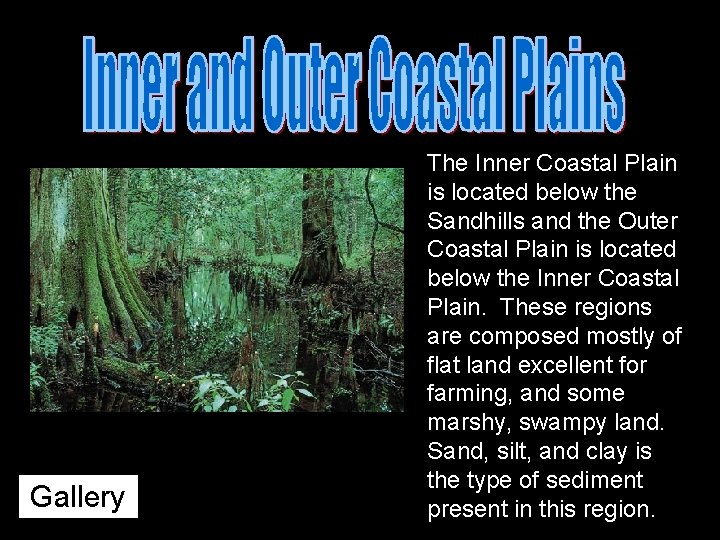 Inner and Outer Coastal Plains

The Inner Coastal Plain is located below the Sandhills and the Outer Coastal Plain is located below the Inner Coastal Plain. These regions are composed mostly of flat land excellent for farming, and some marshy, swampy land. Sand, silt, and clay is the type of sediment present in this region.

Gallery